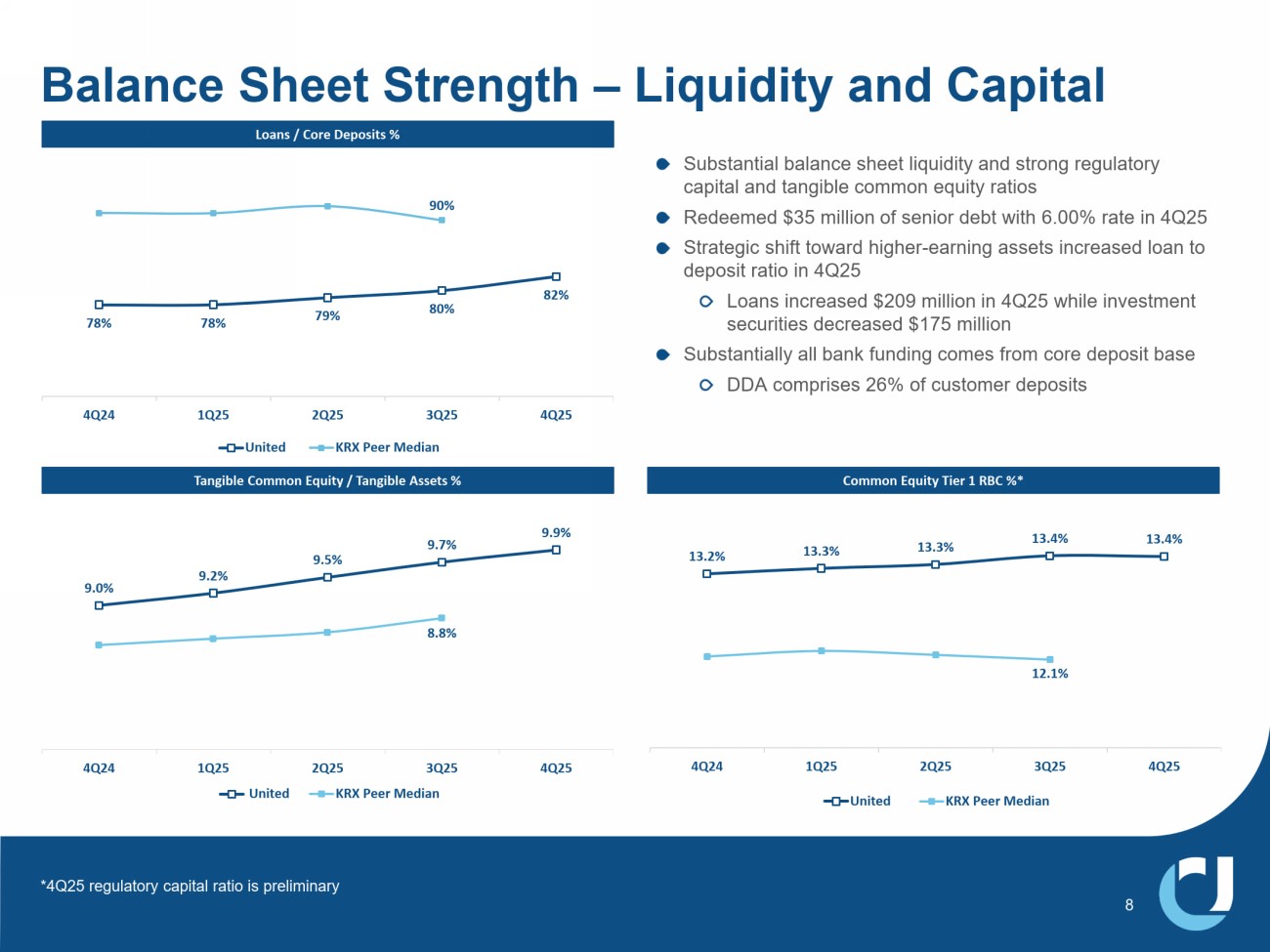 Balance Sheet Strength – Liquidity and Capital

Loans / Core Deposits %

90%

78%
78%
79%
80%
82%

4Q24
1Q25
2Q25
3Q25
4Q25

United
KRX Peer Median

Substantial balance sheet liquidity and strong regulatory capital and tangible common equity ratios

Redeemed $35 million of senior debt with 6.00% rate in 4Q25

Strategic shift toward higher-earning assets increased loan to deposit ratio in 4Q25

Loans increased $209 million in 4Q25 while investment securities decreased $175 million

Substantially all bank funding comes from core deposit base

DDA comprises 26% of customer deposits

Tangible Common Equity / Tangible Assets %

9.0%
9.2%
9.5%
9.7%
9.9%
8.8%

4Q24
1Q25
2Q25
3Q25
4Q25

United
KRX Peer Median

Common Equity Tier 1 RBC %*

13.2%
13.3%
13.3%
13.4%
13.4%
12.1%

4Q24
1Q25
2Q25
3Q25
4Q25

United
KRX Peer Median

*4Q25 regulatory capital ratio is preliminary

8